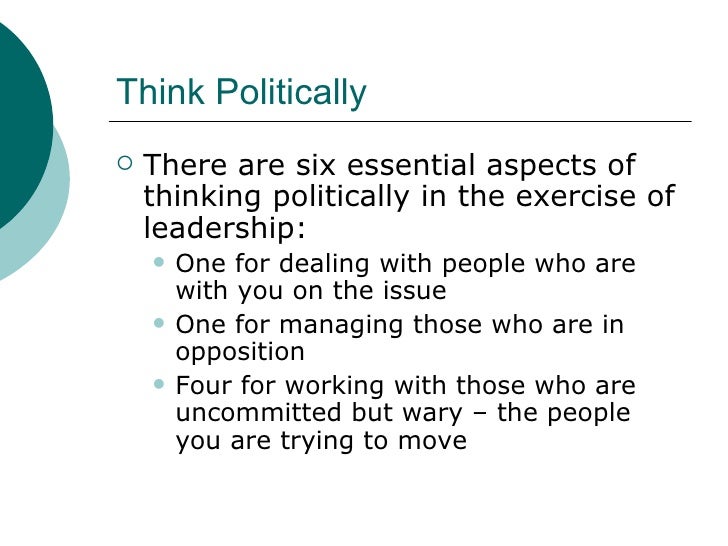 Think Politically

There are six essential aspects of thinking politically in the exercise of leadership:

One for dealing with people who are with you on the issue

One for managing those who are in opposition

Four for working with those who are uncommitted but wary – the people you are trying to move